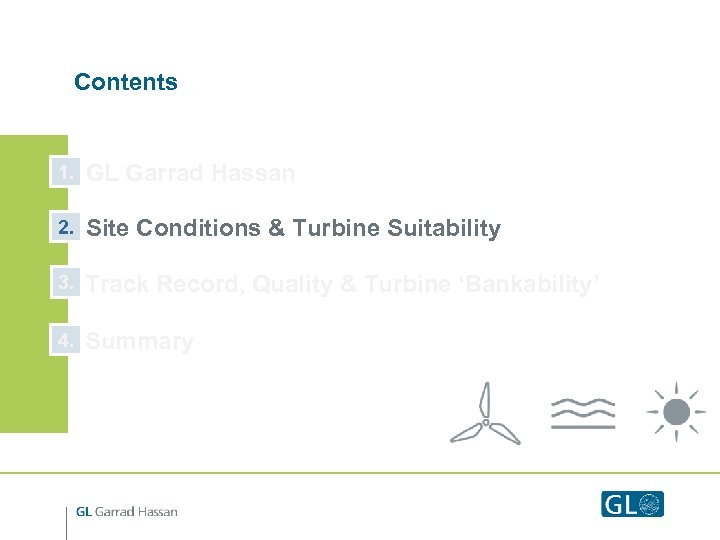 Contents

1. GL Garrad Hassan

2. Site Conditions & Turbine Suitability

3. Track Record, Quality & Turbine ‘Bankability’

4. Summary

GL Garrad Hassan

GL